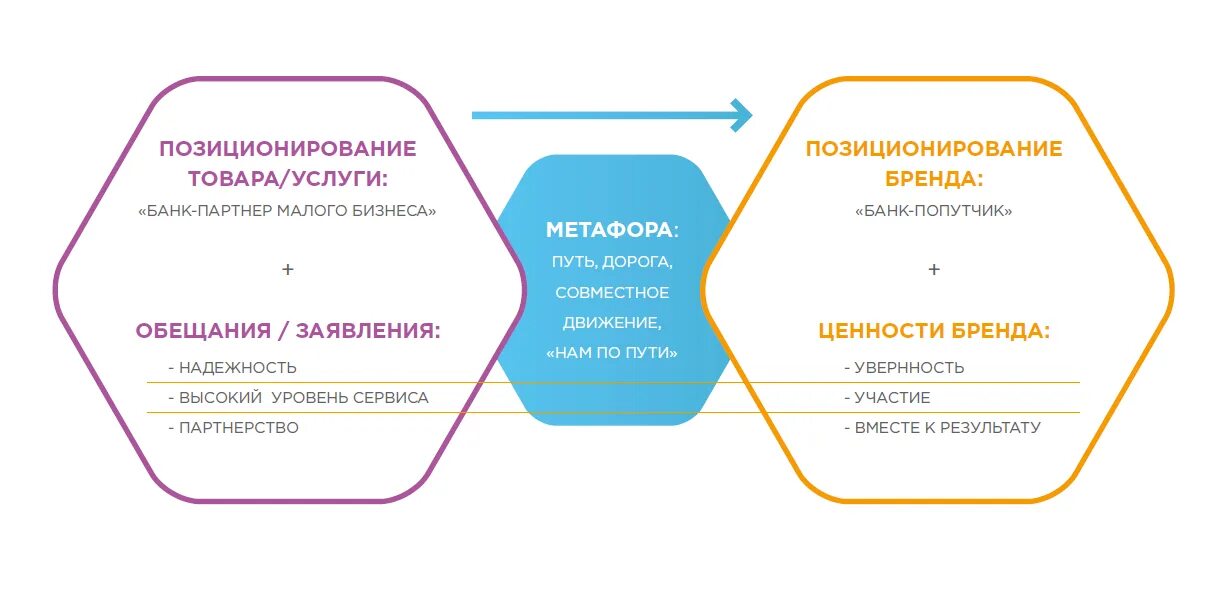 ПОЗИЦИОНИРОВАНИЕ ТОВАРА/УСЛУГИ:
«БАНК-ПАРТНЕР МАЛОГО БИЗНЕСА»

+

ОБЕЩАНИЯ / ЗАЯВЛЕНИЯ:
- НАДЕЖНОСТЬ
- ВЫСОКИЙ УРОВЕНЬ СЕРВИСА
- ПАРТНЕРСТВО

МЕТАФОРА:
ПУТЬ, ДОРОГА, СОВМЕСТНОЕ ДВИЖЕНИЕ, «НАМ ПО ПУТИ»

ПОЗИЦИОНИРОВАНИЕ БРЕНДА:
«БАНК-ПОПУТЧИК»

+

ЦЕННОСТИ БРЕНДА:
- УВЕРННОСТЬ
- УЧАСТИЕ
- ВМЕСТЕ К РЕЗУЛЬТАТУ